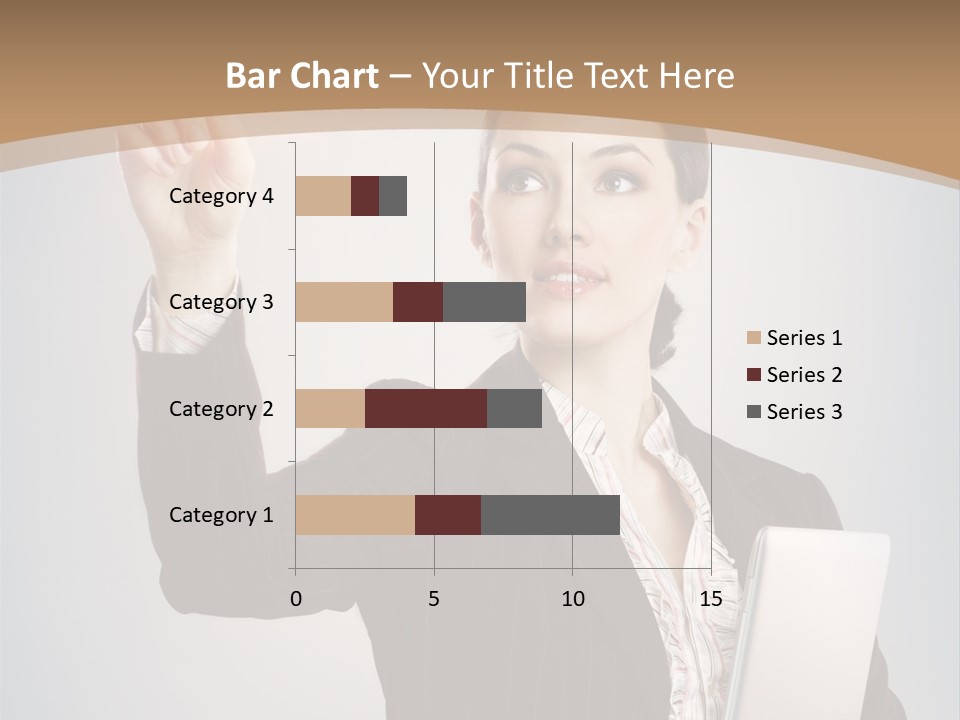 Bar Chart – Your Title Text Here

Category 4
Category 3
Category 2
Category 1

0 5 10 15

Series 1
Series 2
Series 3